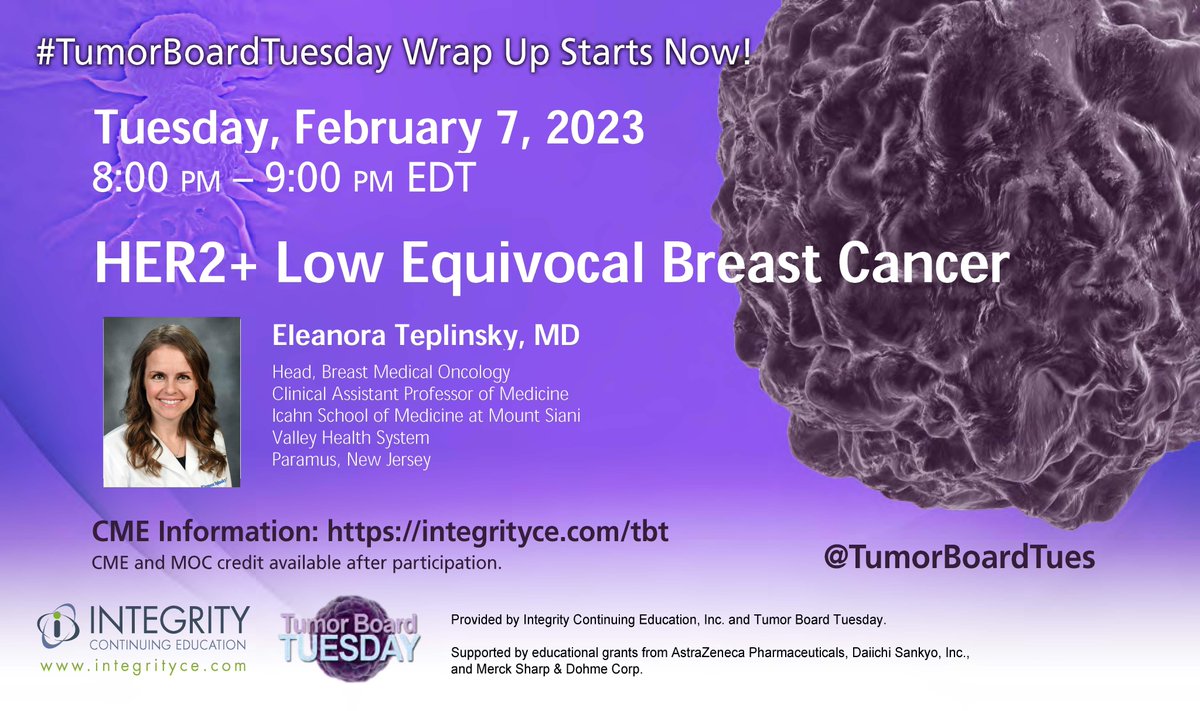 #TumorBoardTuesday Wrap Up Starts Now!

Tuesday, February 7, 2023
8:00 PM – 9:00 PM EDT

HER2+ Low Equivocal Breast Cancer

Eleanora Teplinsky, MD
Head, Breast Medical Oncology
Clinical Assistant Professor of Medicine
Icahn School of Medicine at Mount Siani
Valley Health System
Paramus, New Jersey

CME Information: https://integrityce.com/tbt
CME and MOC credit available after participation.

@TumorBoardTues

INTEGRITY
CONTINUING EDUCATION
www.integrityce.com

Tumor Board TUESDAY

Provided by Integrity Continuing Education, Inc. and Tumor Board Tuesday.

Supported by educational grants from AstraZeneca Pharmaceuticals, Daiichi Sankyo, Inc., and Merck Sharp & Dohme Corp.